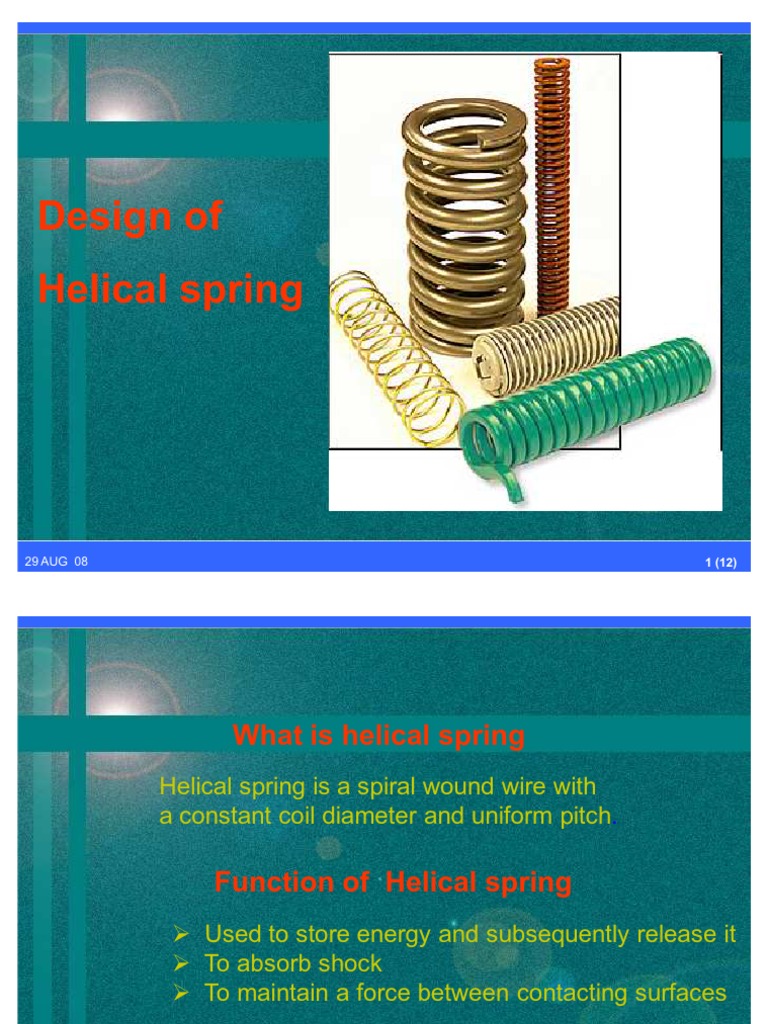 Design of

Helical spring

29 AUG 08

1 (12)

What is helical spring

Helical spring is a spiral wound wire with a constant coil diameter and uniform pitch

Function of Helical spring

➢ Used to store energy and subsequently release it
➢ To absorb shock
➢ To maintain a force between contacting surfaces